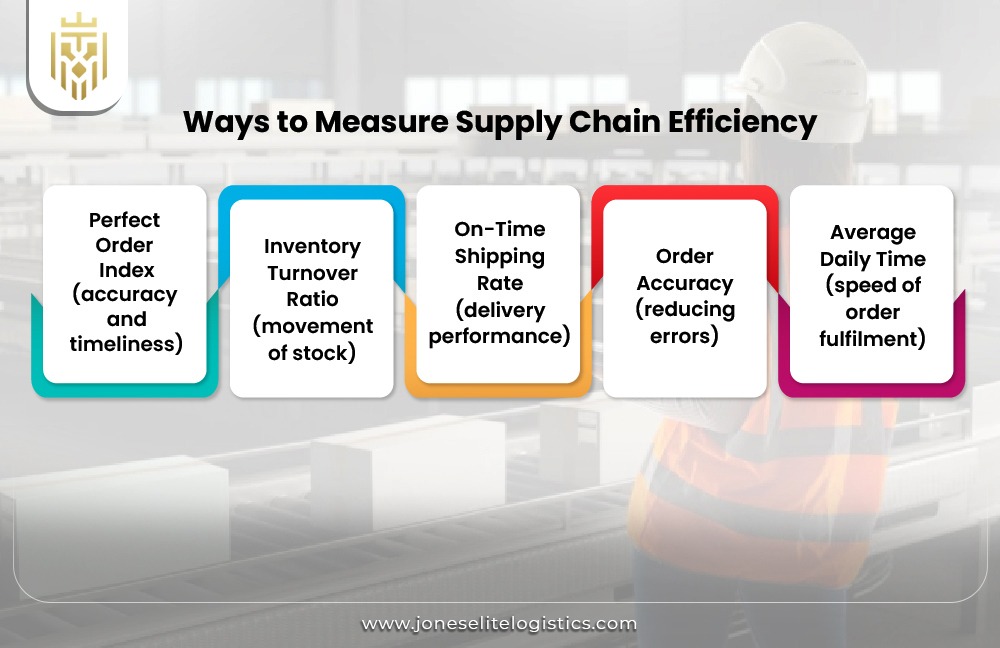 Ways to Measure Supply Chain Efficiency

Perfect Order Index (accuracy and timeliness)

Inventory Turnover Ratio (movement of stock)

On-Time Shipping Rate (delivery performance)

Order Accuracy (reducing errors)

Average Daily Time (speed of order fulfilment)

www.joneselitelogistics.com